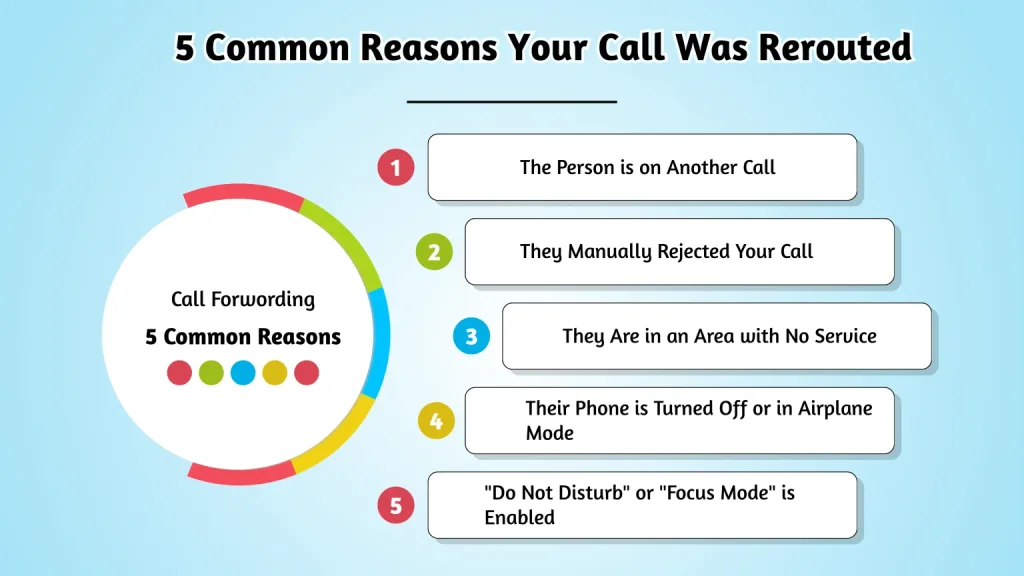 5 Common Reasons Your Call Was Rerouted

Call Forwording

5 Common Reasons

1 The Person is on Another Call

2 They Manually Rejected Your Call

3 They Are in an Area with No Service

4 Their Phone is Turned Off or in Airplane Mode

5 "Do Not Disturb" or "Focus Mode" is Enabled